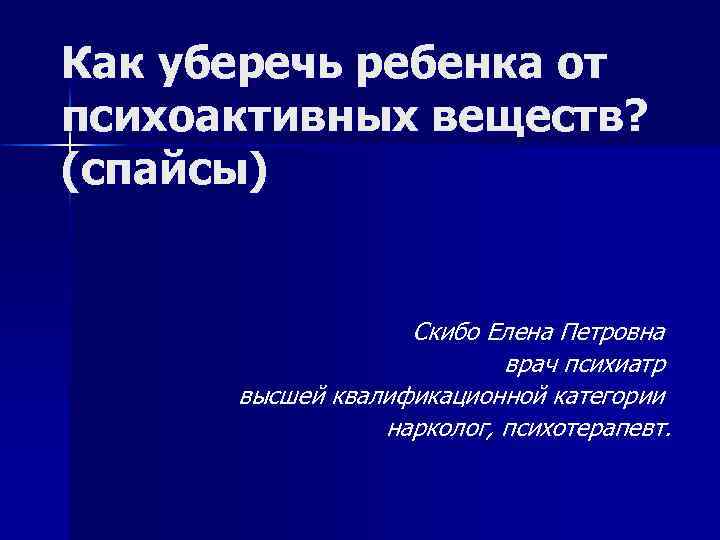 Как уберечь ребенка от психоактивных веществ? (спайсы)

Скибо Елена Петровна
врач психиатр
высшей квалификационной категории
нарколог, психотерапевт.